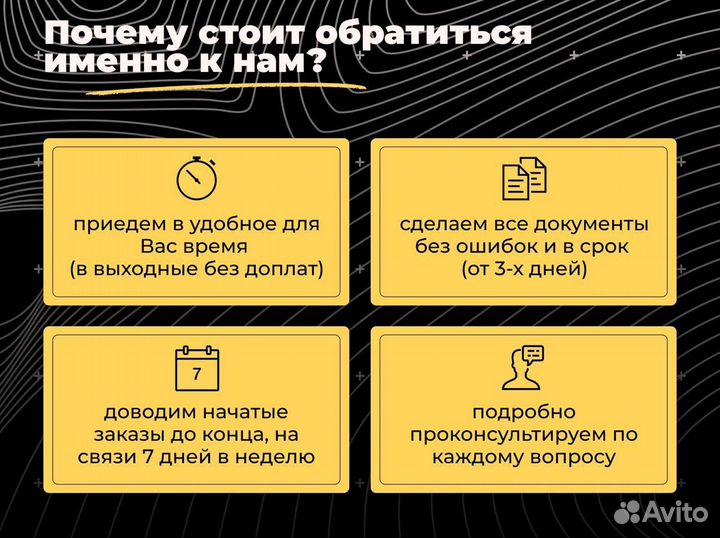 Почему стоит обратиться именно к нам?

приедем в удобное для Вас время (в выходные без доплат)

сделаем все документы без ошибок и в срок (от 3-х дней)

7

доводим начатые заказы до конца, на связи 7 дней в неделю

подробно проконсультируем по каждому вопросу

Avito